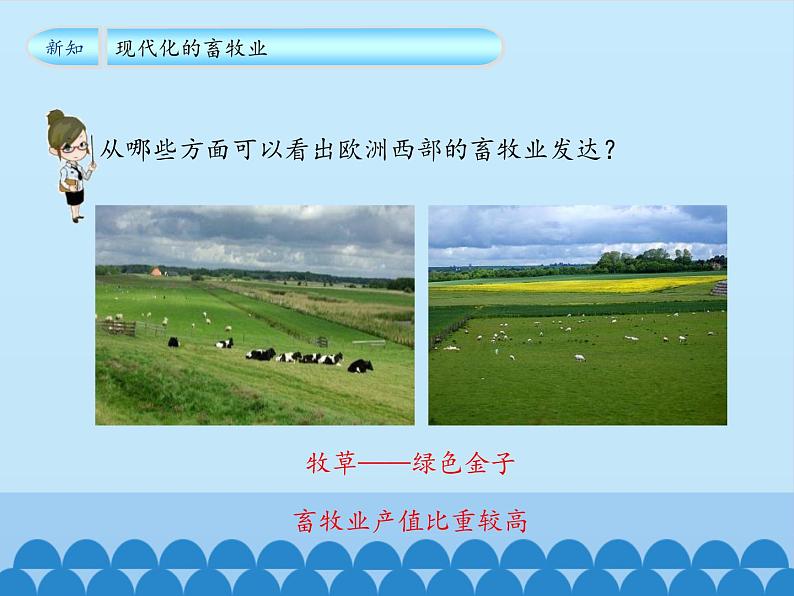 新知 现代化的畜牧业

从哪些方面可以看出欧洲西部的畜牧业发达？

牧草——绿色金子

畜牧业产值比重较高